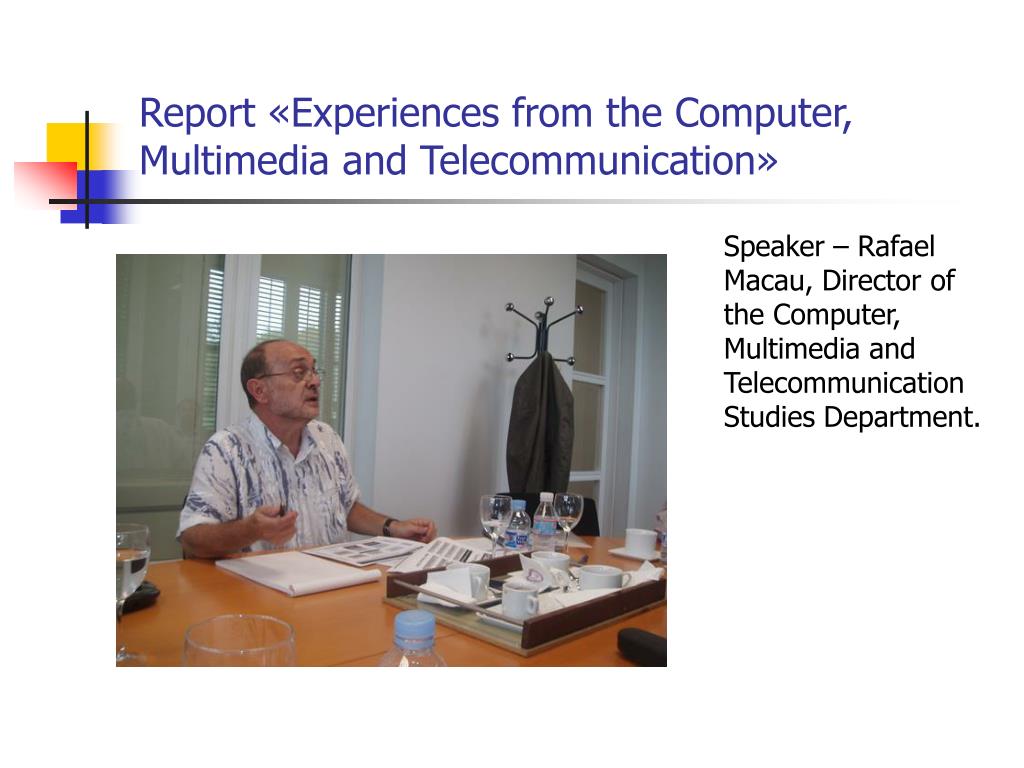 Report «Experiences from the Computer, Multimedia and Telecommunication»

Speaker – Rafael Macau, Director of the Computer, Multimedia and Telecommunication Studies Department.